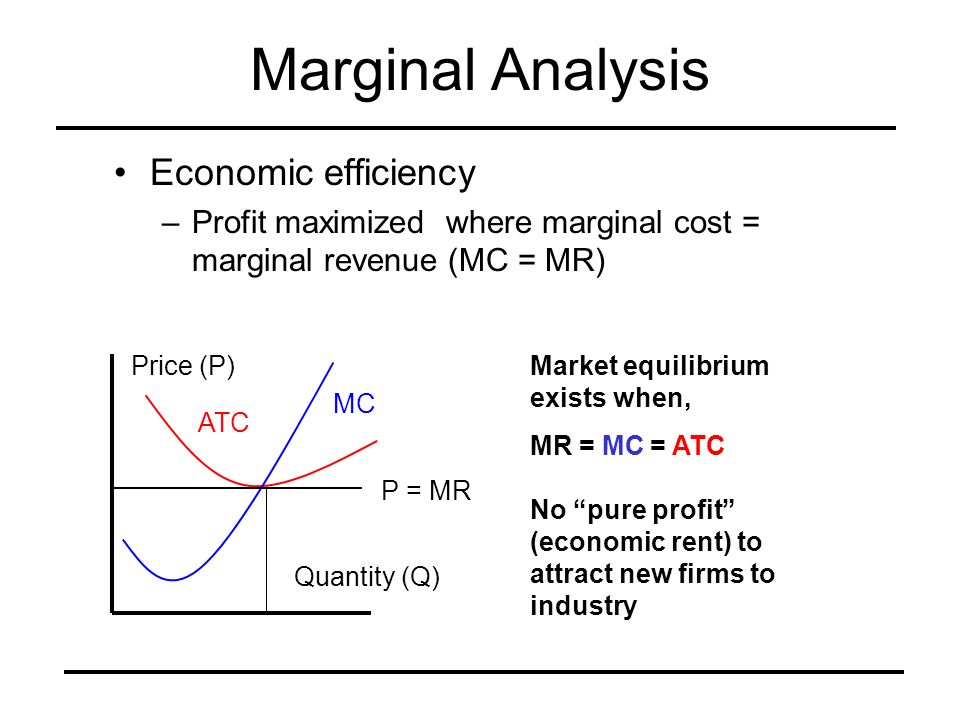 Marginal Analysis

• Economic efficiency
– Profit maximized where marginal cost = marginal revenue (MC = MR)

Price (P)
ATC
MC
P = MR
Quantity (Q)

Market equilibrium exists when,

MR = MC = ATC

No “pure profit” (economic rent) to attract new firms to industry